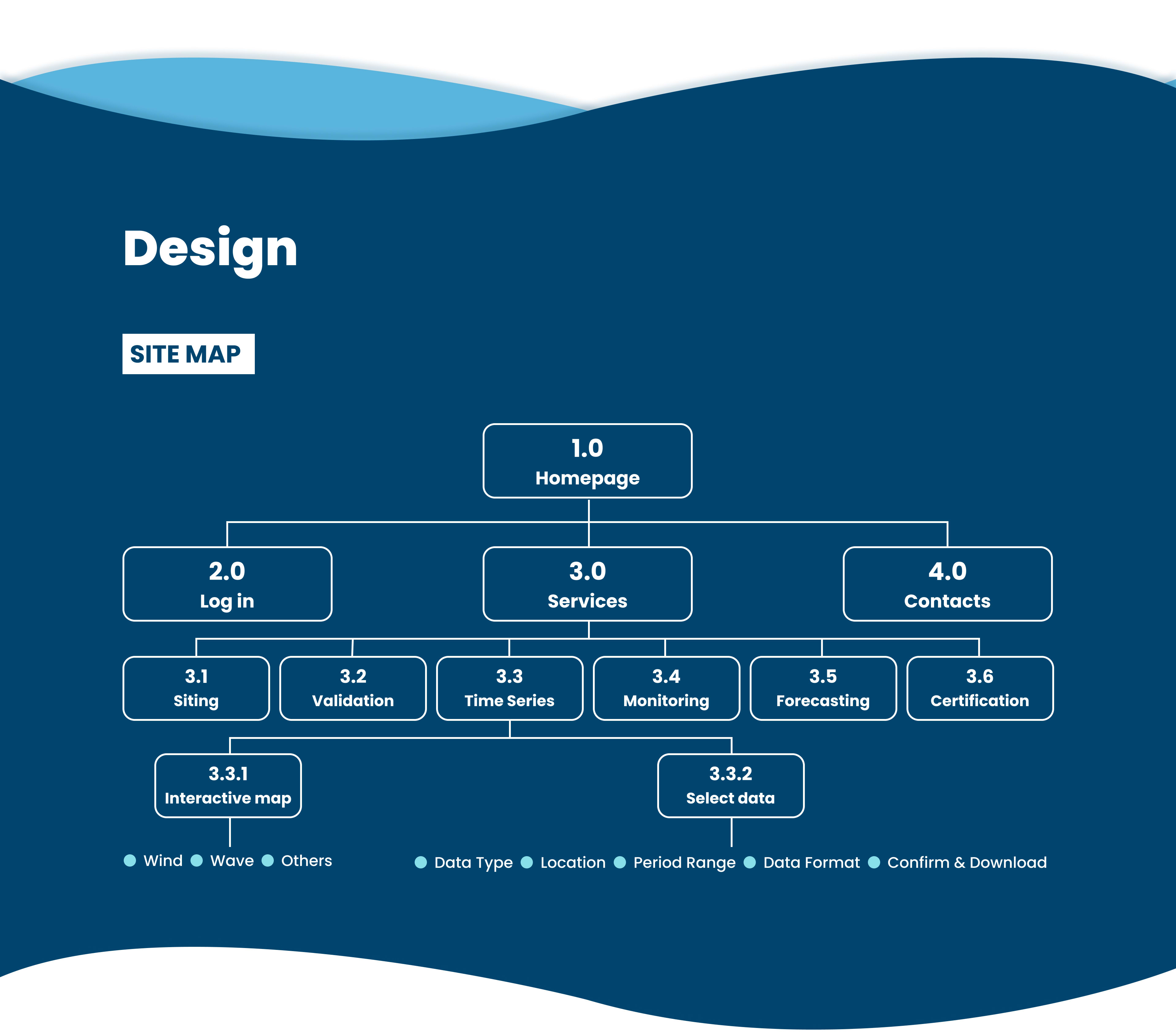 Design

SITE MAP

1.0
Homepage

2.0
Log in

3.0
Services

4.0
Contacts

3.1
Siting

3.2
Validation

3.3
Time Series

3.4
Monitoring

3.5
Forecasting

3.6
Certification

3.3.1
Interactive map

3.3.2
Select data

Wind
Wave
Others

Data Type
Location
Period Range
Data Format
Confirm & Download